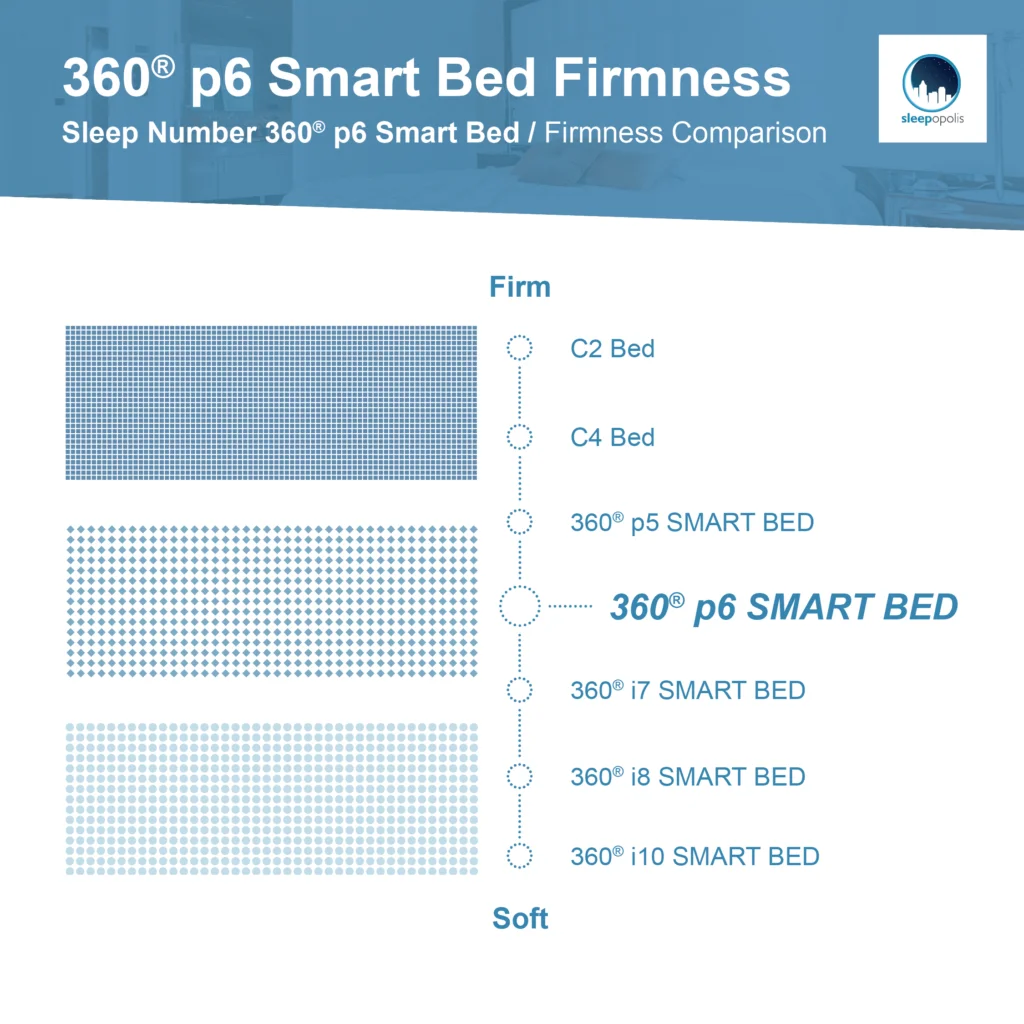 360® p6 Smart Bed Firmness

Sleep Number 360® p6 Smart Bed / Firmness Comparison

sleepopolis

Firm

C2 Bed

C4 Bed

360® p5 SMART BED

360® p6 SMART BED

360® i7 SMART BED

360® i8 SMART BED

360® i10 SMART BED

Soft